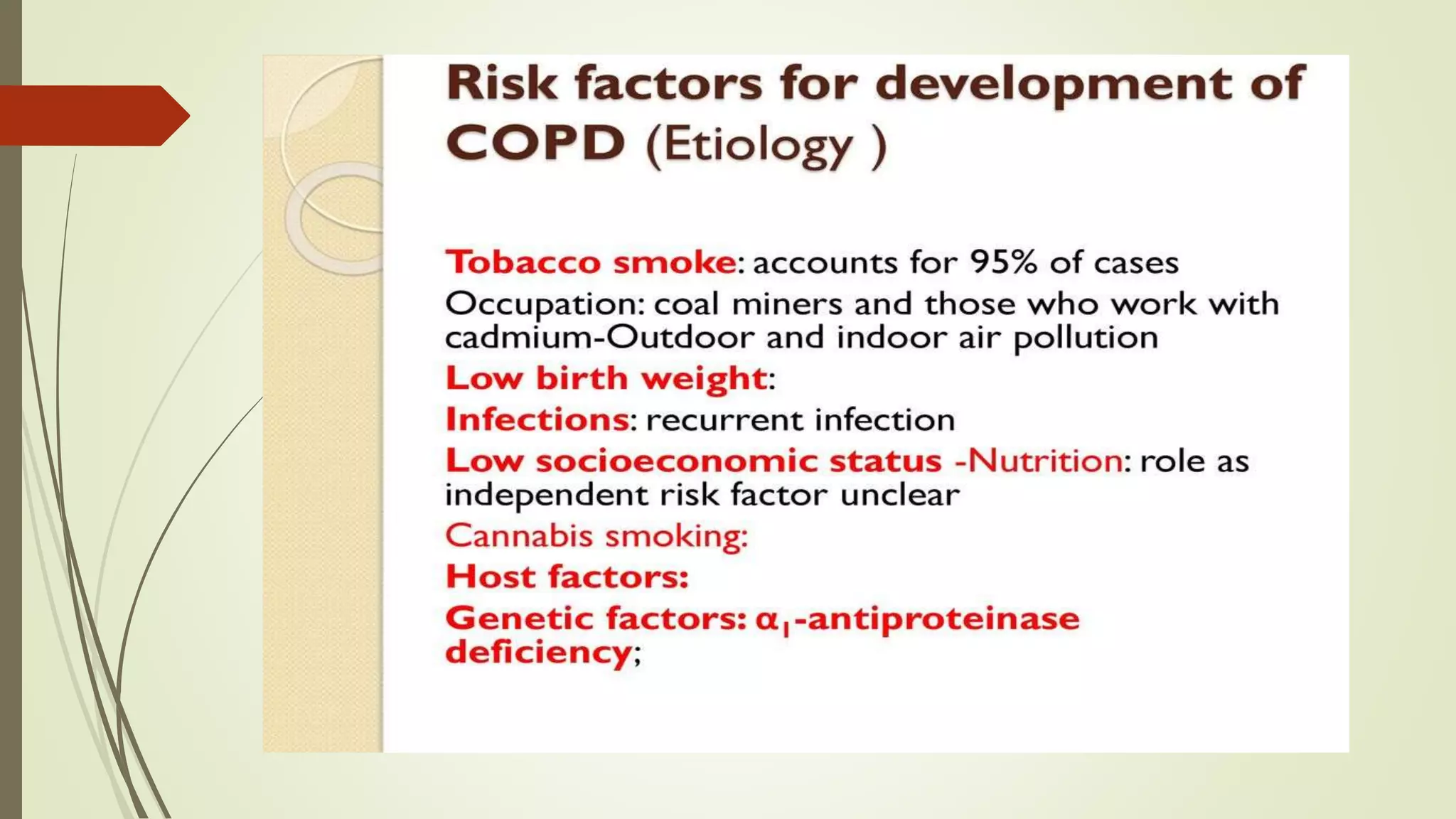 Risk factors for development of COPD (Etiology )

Tobacco smoke: accounts for 95% of cases

Occupation: coal miners and those who work with cadmium-Outdoor and indoor air pollution

Low birth weight:

Infections: recurrent infection

Low socioeconomic status -Nutrition: role as independent risk factor unclear

Cannabis smoking:

Host factors:

Genetic factors: $\alpha_1$-antiproteinase deficiency;